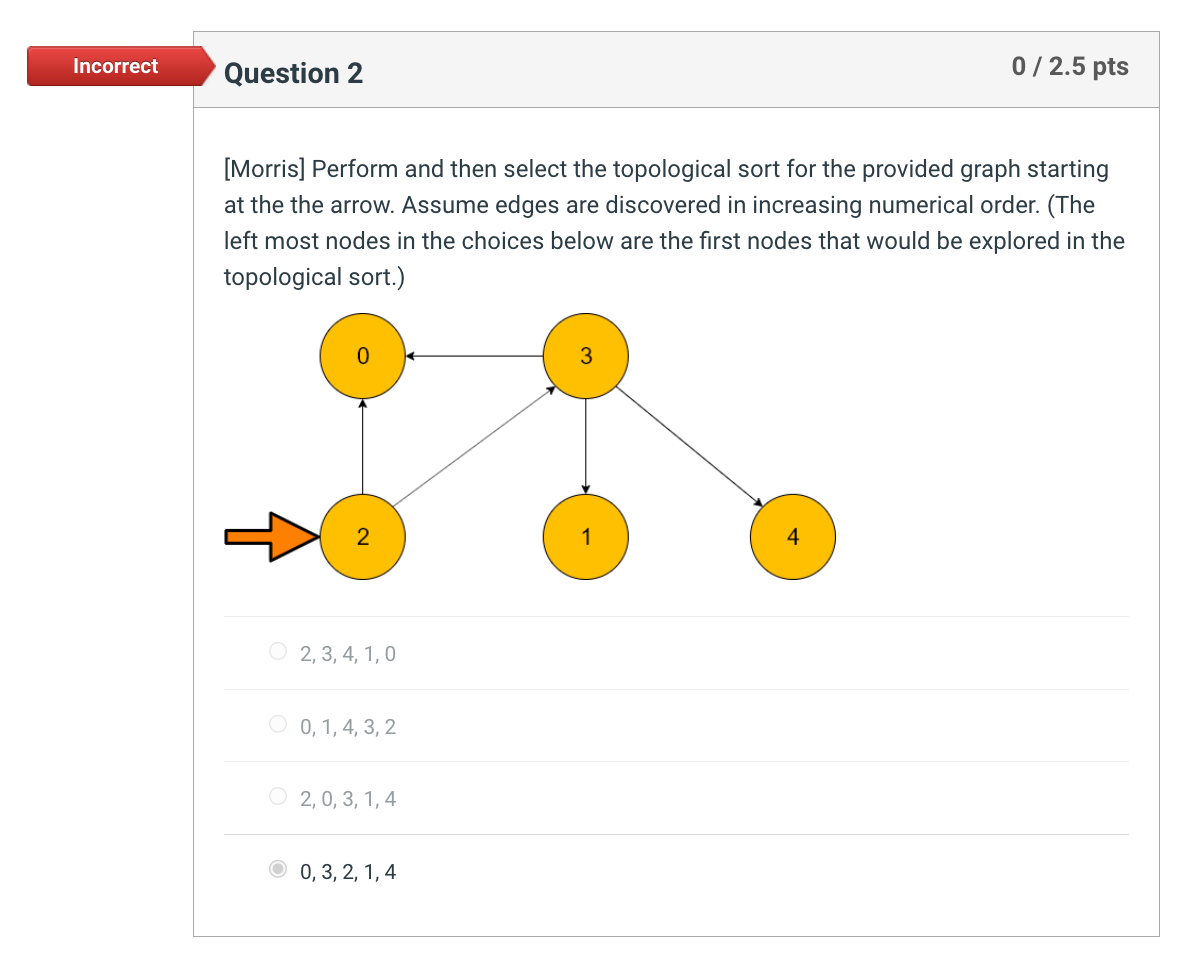 Incorrect

Question 2

0 / 2.5 pts

[Morris] Perform and then select the topological sort for the provided graph starting at the the arrow. Assume edges are discovered in increasing numerical order. (The left most nodes in the choices below are the first nodes that would be explored in the topological sort.)

0

3

2

1

4

2, 3, 4, 1, 0

0, 1, 4, 3, 2

2, 0, 3, 1, 4

0, 3, 2, 1, 4